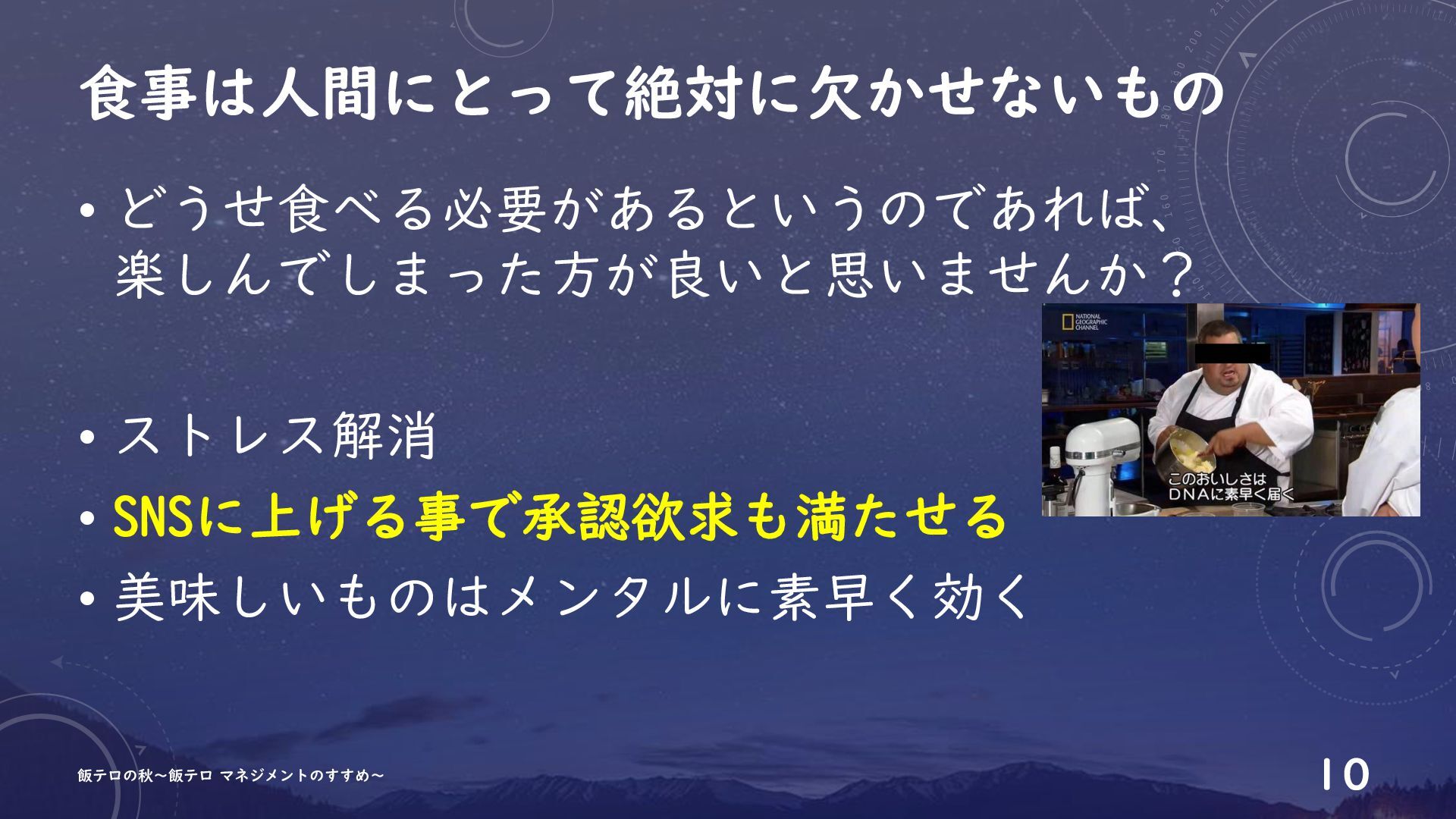 食事は人間にとって絶対に欠かせないもの

• どうせ食べる必要があるというのであれば、楽しんでしまった方が良いと思いませんか？

NATIONAL GEOGRAPHIC CHANNEL

このおいしさは
DNAに素早く届く

• ストレス解消
• SNSに上げる事で承認欲求も満たせる
• 美味しいものはメンタルに素早く効く

飯テロの秋～飯テロ マネジメントのすすめ～

10